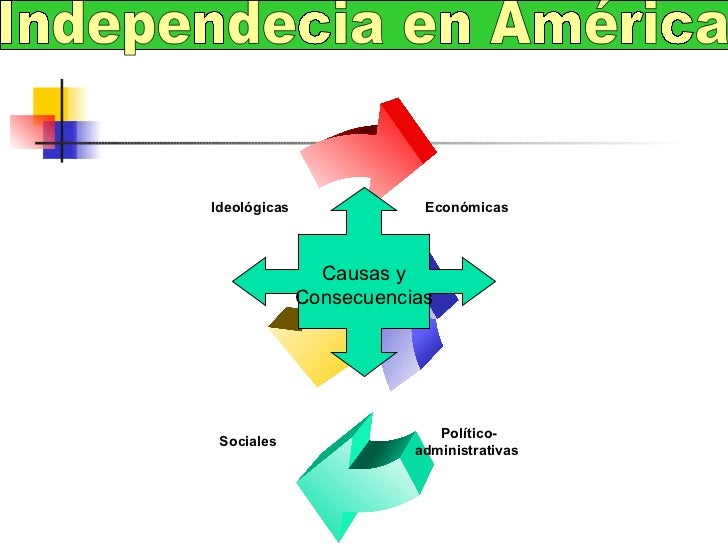 Independecia en América

Ideológicas

Económicas

Causas y Consecuencias

Sociales

Político-administrativas